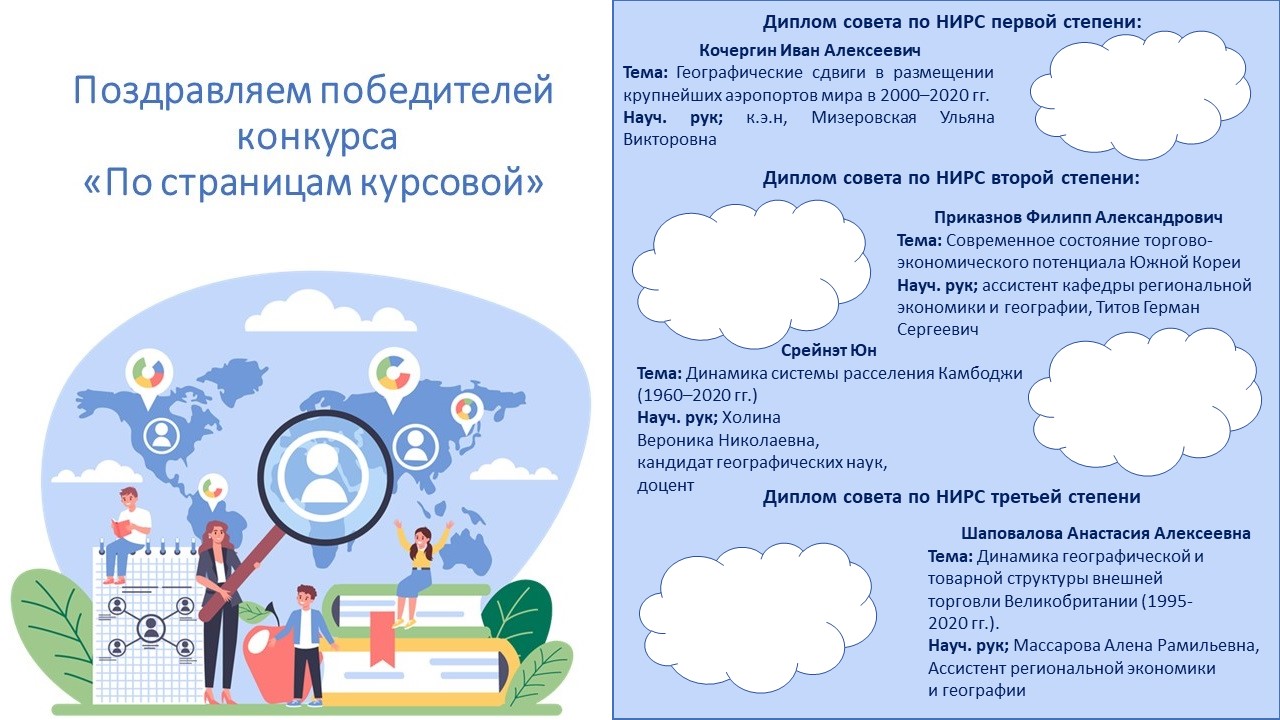 Поздравляем победителей конкурса
«По страницам курсовой»

Диплом совета по НИРС первой степени:

Кочергин Иван Алексеевич
Тема: Географические сдвиги в размещении крупнейших аэропортов мира в 2000–2020 гг.
Науч. рук; к.э.н, Мизеровская Ульяна Викторовна

Диплом совета по НИРС второй степени:

Приказнов Филипп Александрович
Тема: Современное состояние торгово-экономического потенциала Южной Кореи
Науч. рук; ассистент кафедры региональной экономики и географии, Титов Герман Сергеевич

Срейнэт Юн
Тема: Динамика системы расселения Камбоджи (1960–2020 гг.)
Науч. рук; Холина Вероника Николаевна, кандидат географических наук, доцент

Диплом совета по НИРС третьей степени

Шаповалова Анастасия Алексеевна
Тема: Динамика географической и товарной структуры внешней торговли Великобритании (1995-2020 гг.).
Науч. рук; Массарова Алена Рамильевна, Ассистент региональной экономики и географии